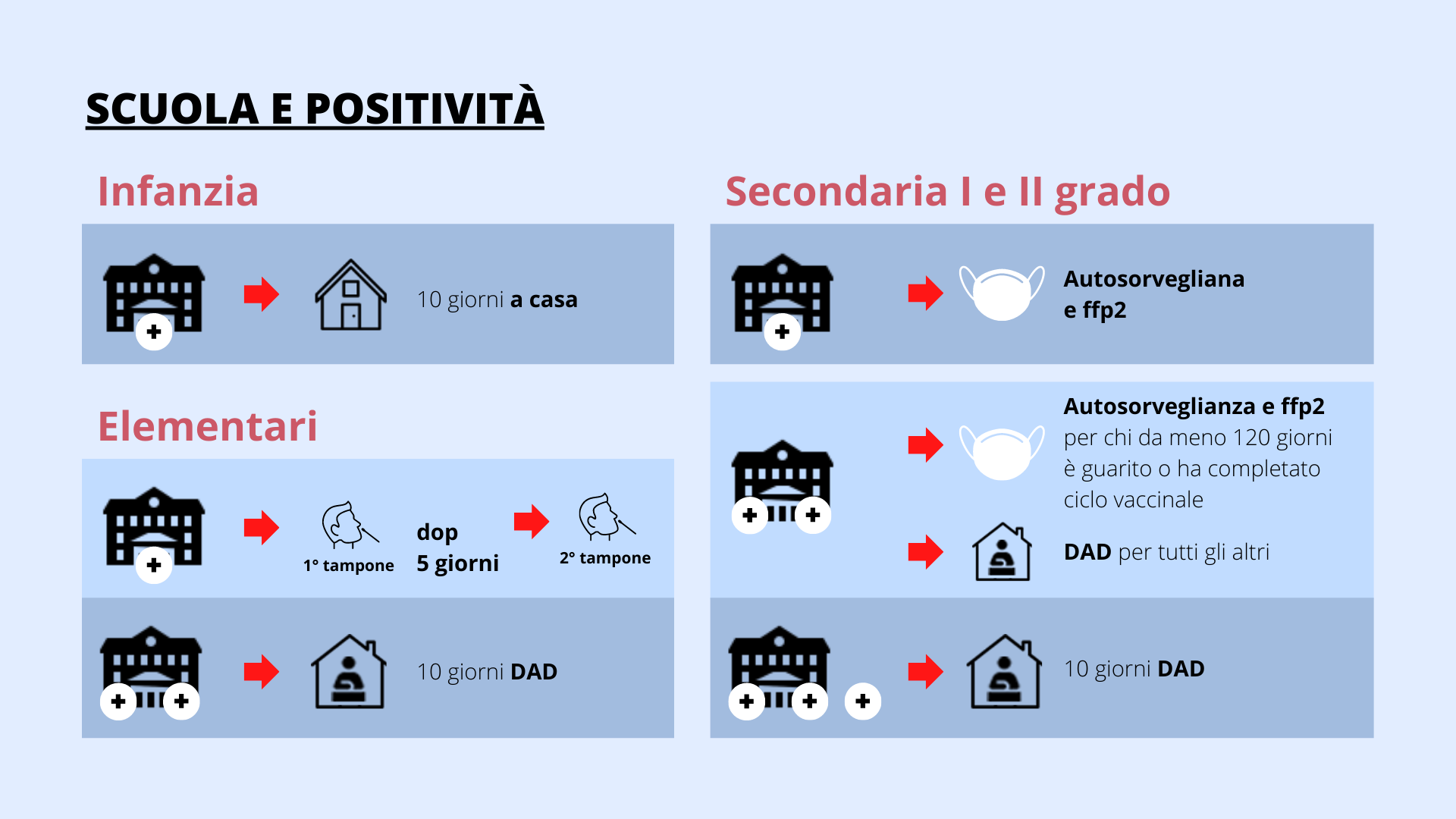 SCUOLA E POSITIVITÀ

Infanzia

10 giorni a casa

Elementari

1° tampone

dop
5 giorni

2° tampone

10 giorni DAD

Secondaria I e II grado

Autosorvegliana
e ffp2

Autosorveglianza e ffp2
per chi da meno 120 giorni è guarito o ha completato ciclo vaccinale

DAD per tutti gli altri

10 giorni DAD